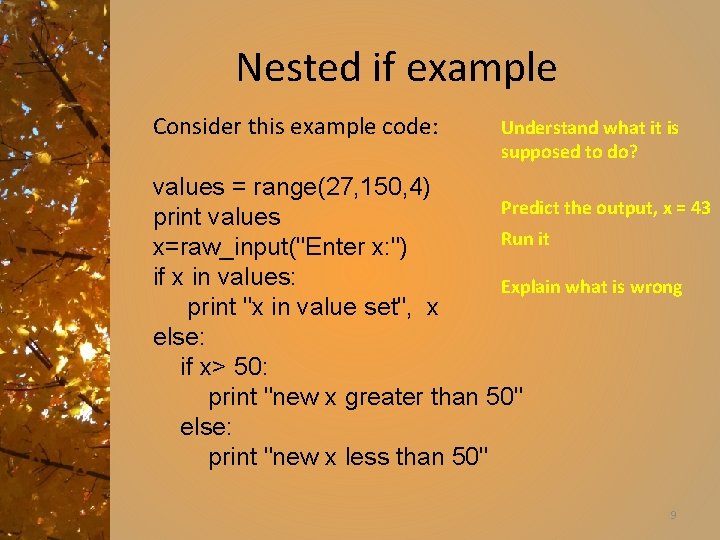 Nested if example

Consider this example code:

values = range(27,150,4)
print values
x=raw_input("Enter x:")
if x in values:
    print "x in value set", x
else:
    if x> 50:
        print "new x greater than 50"
    else:
        print "new x less than 50"

Understand what it is supposed to do?

Predict the output, x = 43

Run it

Explain what is wrong

9